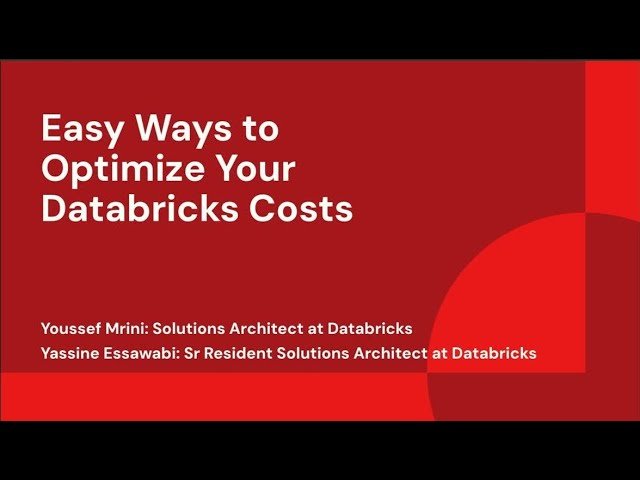 Easy Ways to Optimize Your Databricks Costs

Youssef Mrini: Solutions Architect at Databricks
Yassine Essawabi: Sr Resident Solutions Architect at Databricks